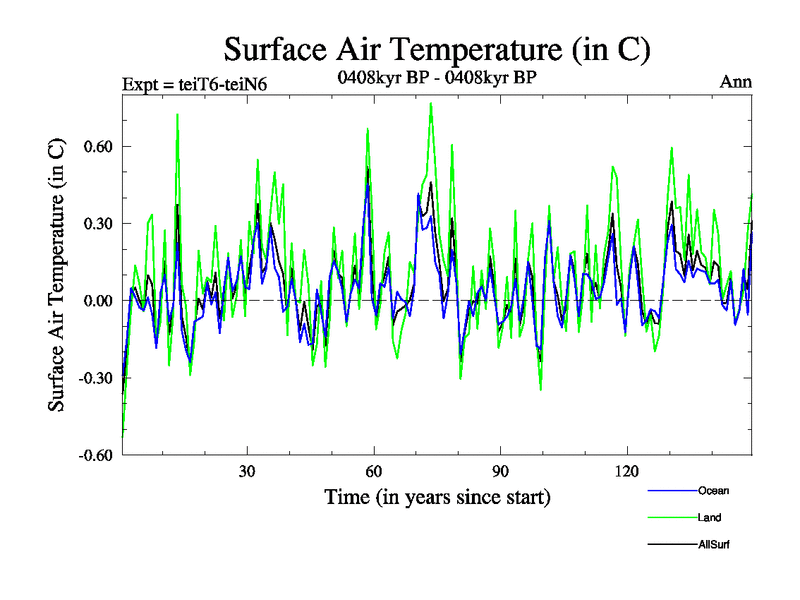 Surface Air Temperature (in C)

Expt = teiT6-teiN6

0408kyr BP - 0408kyr BP

Ann

Surface Air Temperature (in C)

0.60

0.30

0.00

-0.30

-0.60

30

60

90

120

Time (in years since start)

Ocean

Land

AllSurf